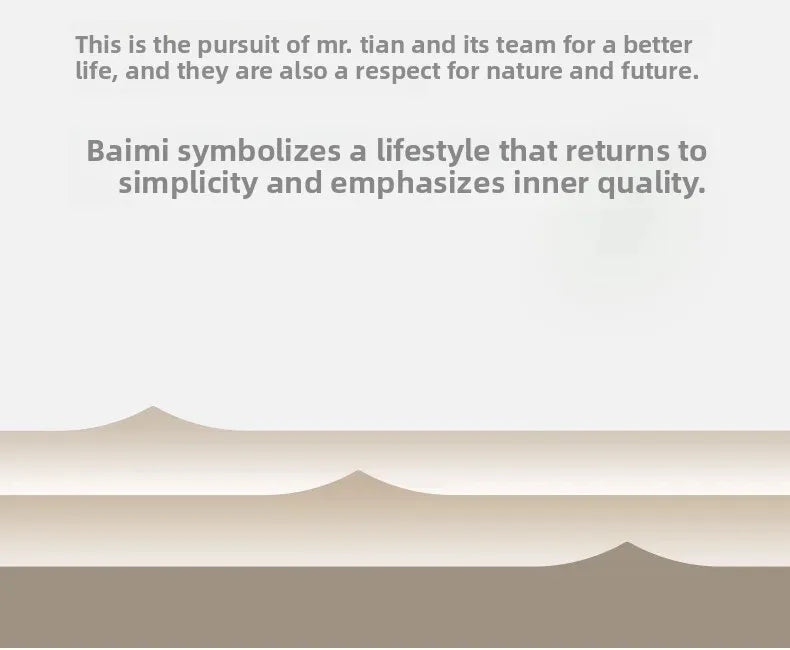 This is the pursuit of mr. tian and its team for a better life, and they are also a respect for nature and future.

Baimi symbolizes a lifestyle that returns to simplicity and emphasizes inner quality.